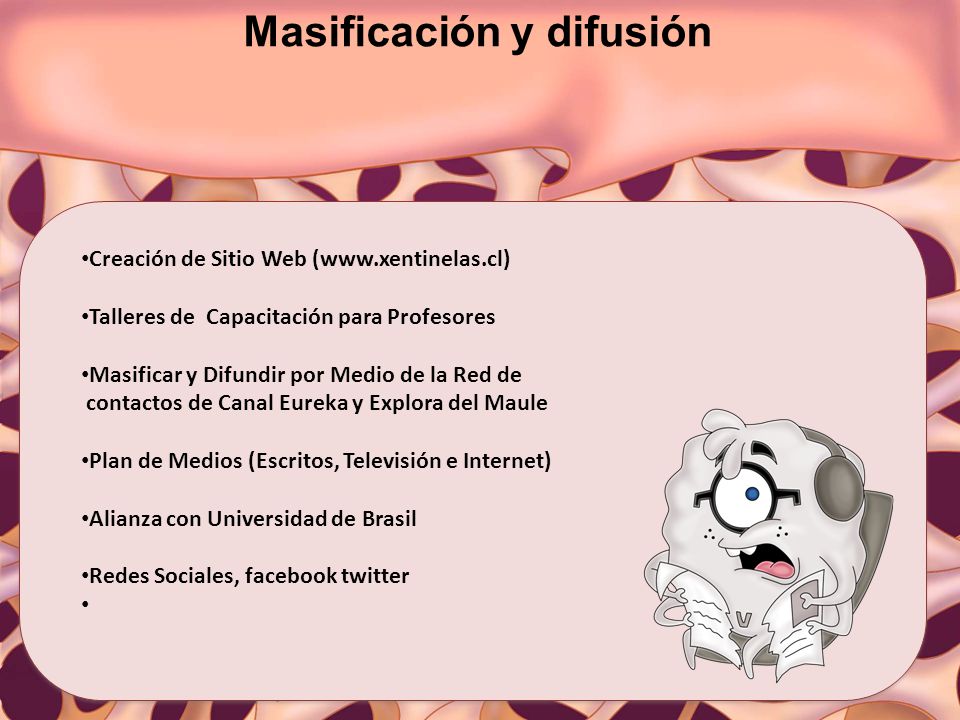 Masificación y difusión

•Creación de Sitio Web (www.xentinelas.cl)

•Talleres de  Capacitación para Profesores

•Masificar y Difundir por Medio de la Red de contactos de Canal Eureka y Explora del Maule

•Plan de Medios (Escritos, Televisión e Internet)

•Alianza con Universidad de Brasil

•Redes Sociales, facebook twitter

•